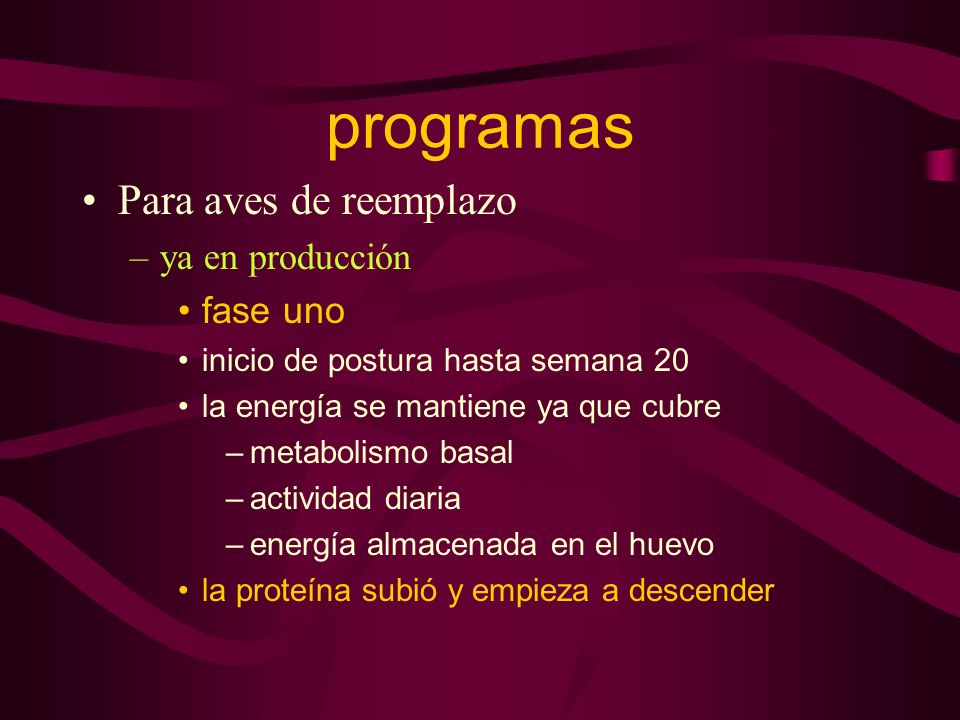 programas

• Para aves de reemplazo

– ya en producción

• fase uno

• inicio de postura hasta semana 20

• la energía se mantiene ya que cubre

– metabolismo basal

– actividad diaria

– energía almacenada en el huevo

• la proteína subió y empieza a descender